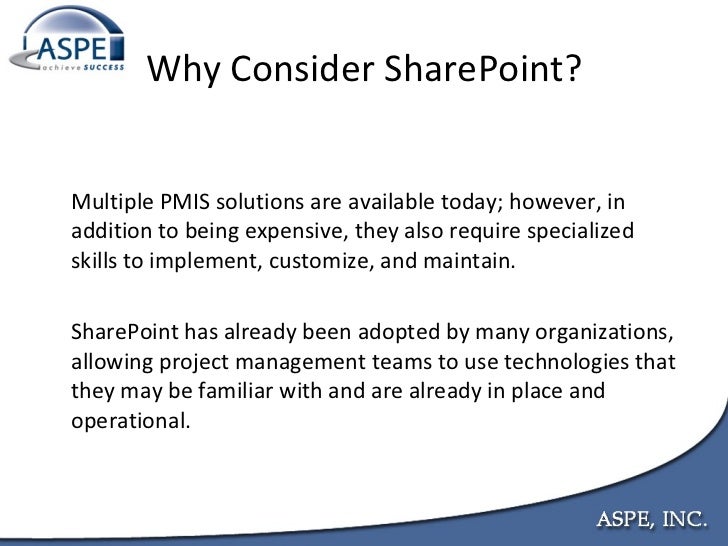 ASPE
achieve SUCCESS

Why Consider SharePoint?

Multiple PMIS solutions are available today; however, in addition to being expensive, they also require specialized skills to implement, customize, and maintain.

SharePoint has already been adopted by many organizations, allowing project management teams to use technologies that they may be familiar with and are already in place and operational.

ASPE, INC.